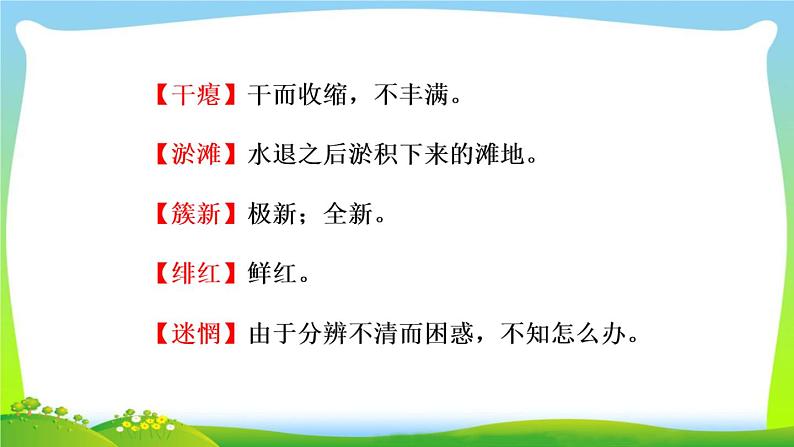 【干瘪】干而收缩，不丰满。

【淤滩】水退之后淤积下来的滩地。

【簇新】极新；全新。

【绯红】鲜红。

【迷惘】由于分辨不清而困惑，不知怎么办。